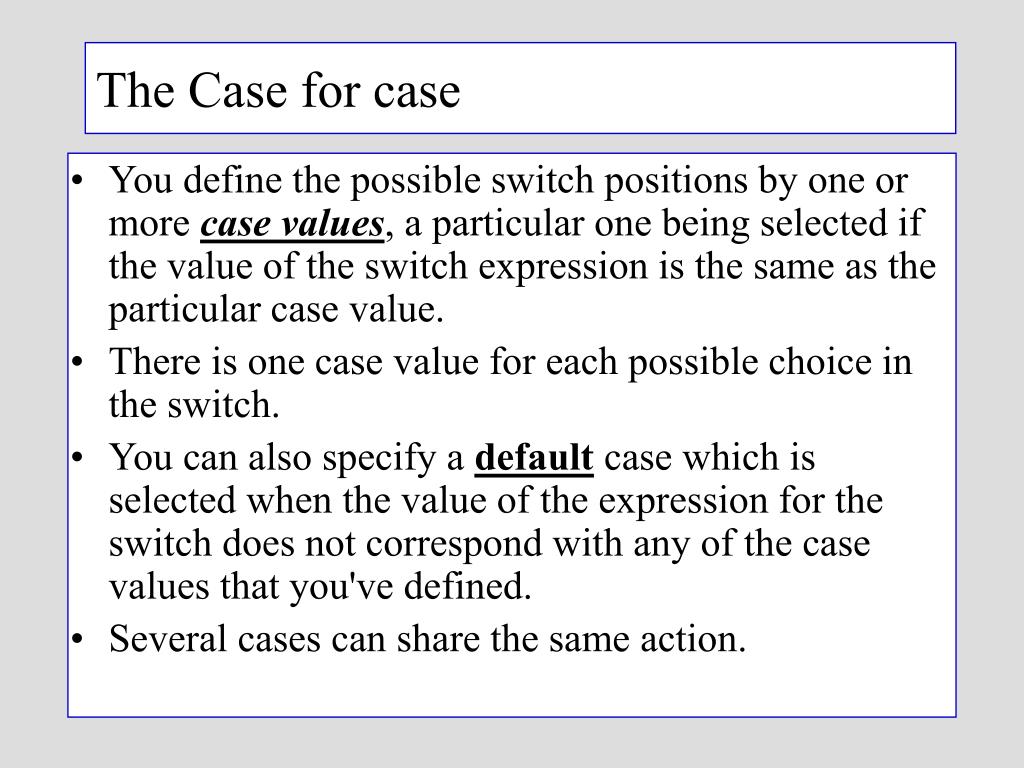 The Case for case

• You define the possible switch positions by one or more case values, a particular one being selected if the value of the switch expression is the same as the particular case value.
• There is one case value for each possible choice in the switch.
• You can also specify a default case which is selected when the value of the expression for the switch does not correspond with any of the case values that you've defined.
• Several cases can share the same action.